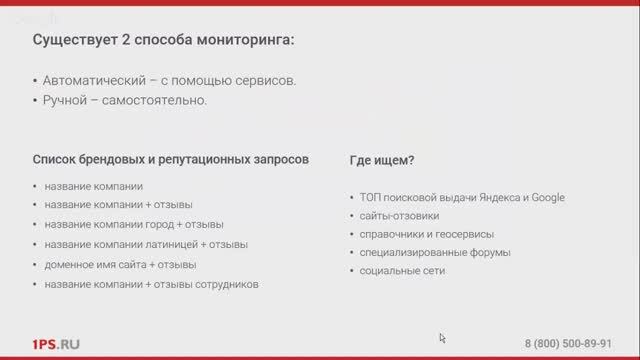 Существует 2 способа мониторинга:

• Автоматический – с помощью сервисов.
• Ручной – самостоятельно.

Список брендовых и репутационных запросов

• название компании
• название компании + отзывы
• название компании город + отзывы
• название компании латиницей + отзывы
• доменное имя сайта + отзывы
• название компании + отзывы сотрудников

Где ищем?

• ТОП поисковой выдачи Яндекса и Google
• сайты-отзовики
• справочники и геосервисы
• специализированные форумы
• социальные сети

1PS.RU

8 (800) 500-89-91